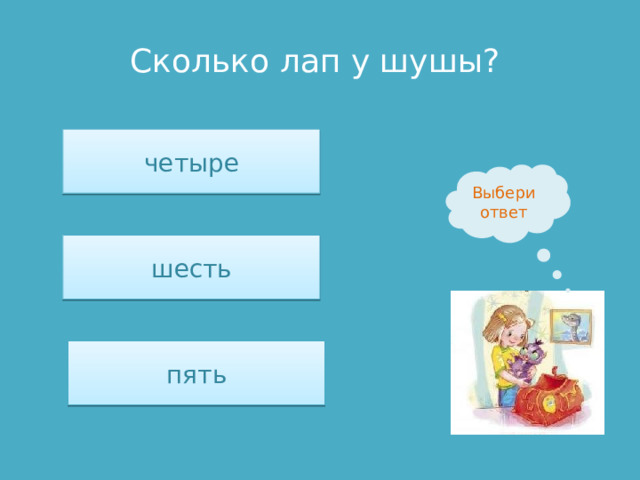 Сколько лап у шушы?

четыре

шесть

пять

Выбери ответ